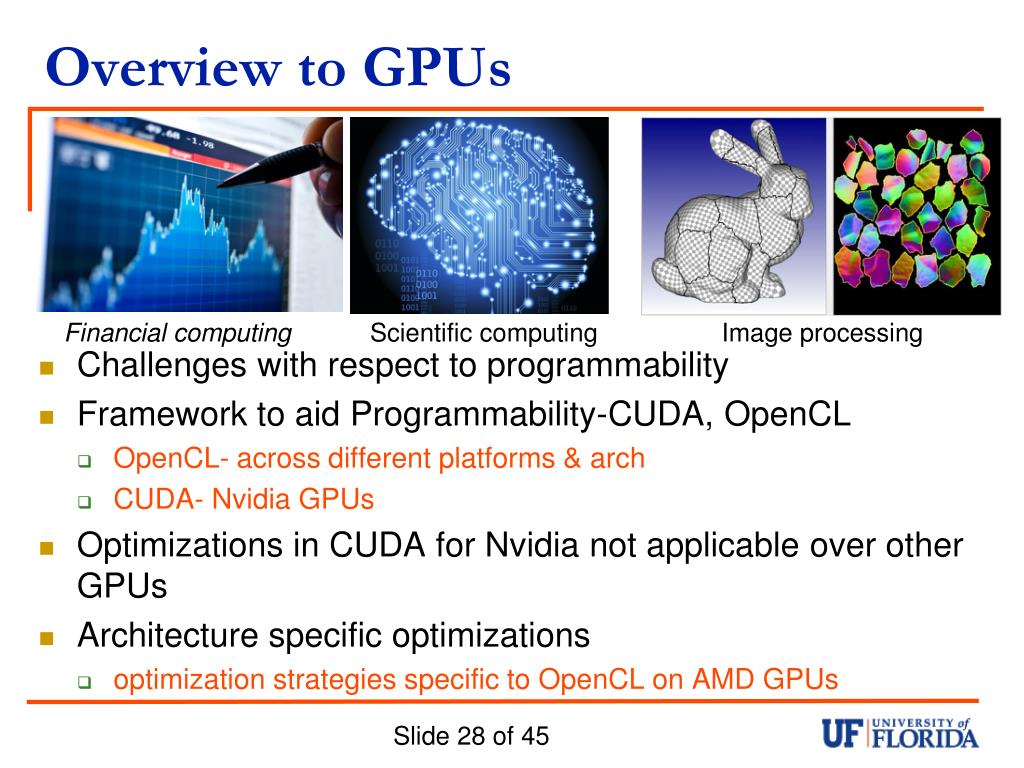 Overview to GPUs

Financial computing
Scientific computing
Image processing

- Challenges with respect to programmability
- Framework to aid Programmability-CUDA, OpenCL
  - OpenCL- across different platforms & arch
  - CUDA- Nvidia GPUs
- Optimizations in CUDA for Nvidia not applicable over other GPUs
- Architecture specific optimizations
  - optimization strategies specific to OpenCL on AMD GPUs

Slide 28 of 45

UF UNIVERSITY of FLORIDA